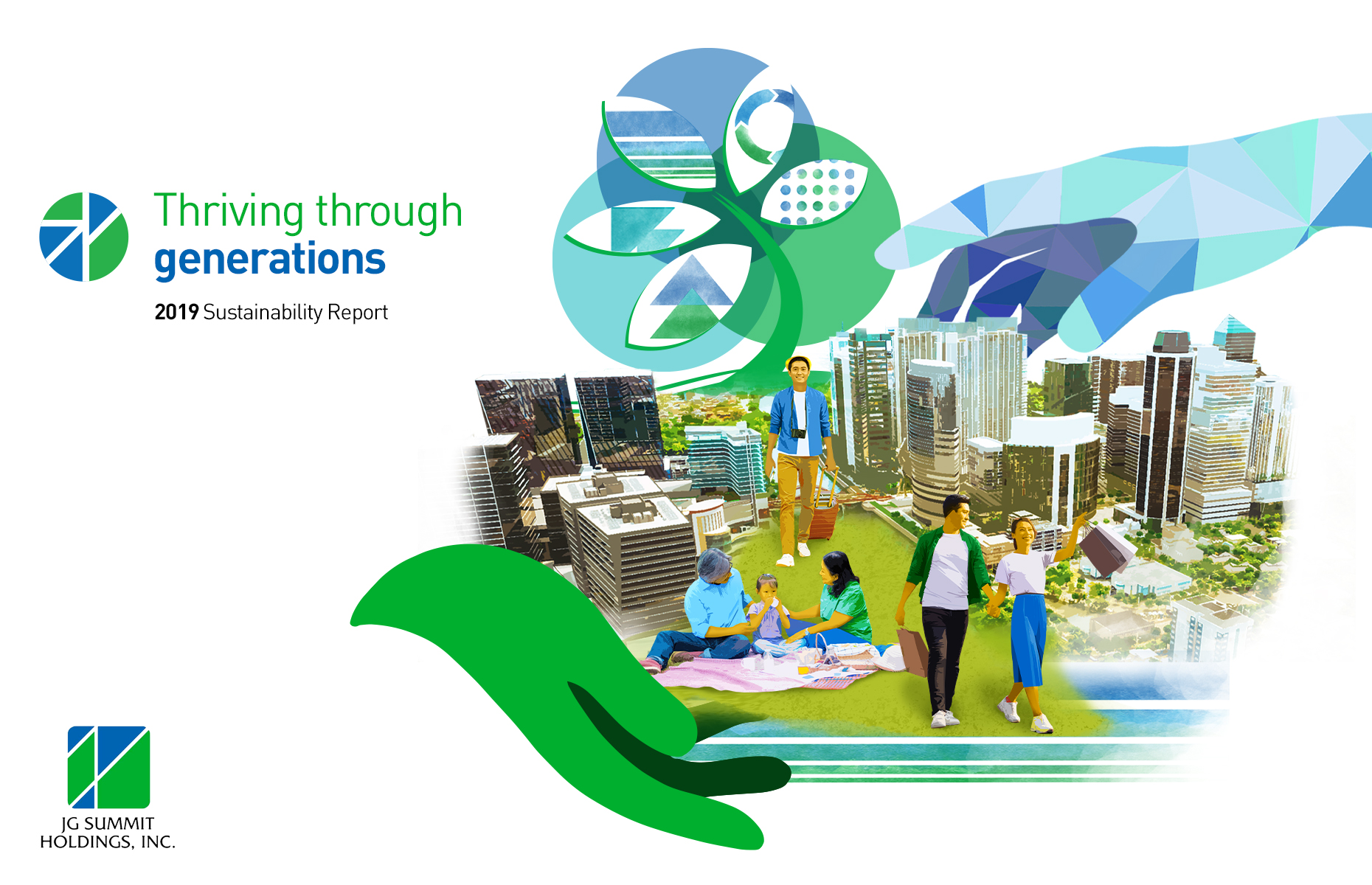 Thriving through
generations

2019 Sustainability Report

JG SUMMIT
HOLDINGS, INC.